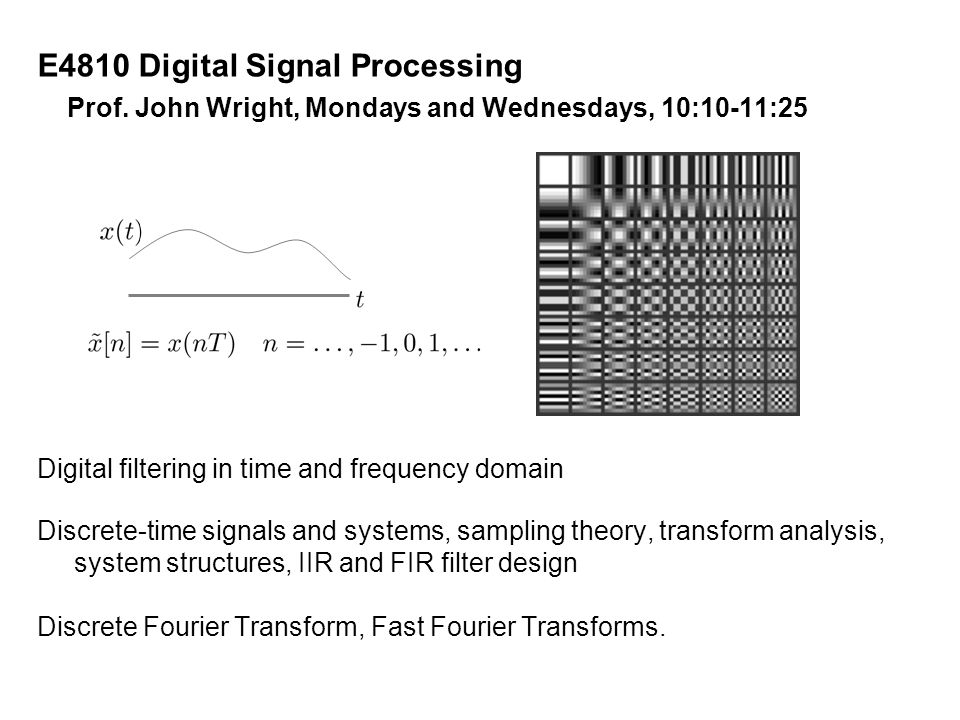 E4810 Digital Signal Processing

Prof. John Wright, Mondays and Wednesdays, 10:10-11:25

$x(t)$

$t$

$\tilde{x}[n] = x(nT) \quad n = \ldots, -1, 0, 1, \ldots$

Digital filtering in time and frequency domain

Discrete-time signals and systems, sampling theory, transform analysis, system structures, IIR and FIR filter design

Discrete Fourier Transform, Fast Fourier Transforms.